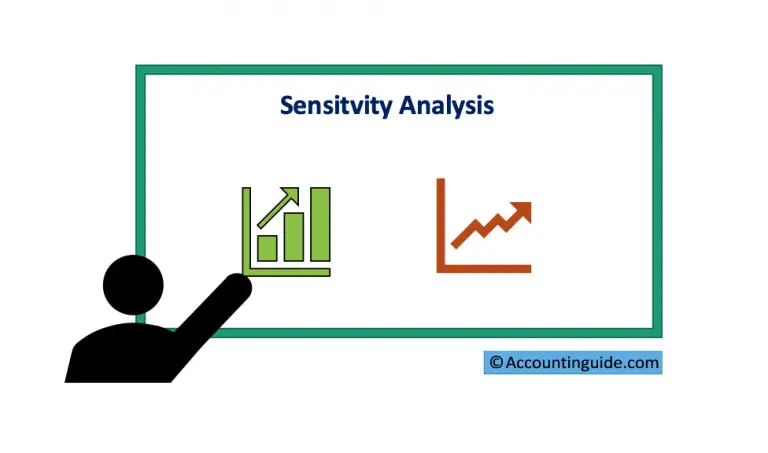 Sensitvity Analysis

© Accountinguide.com